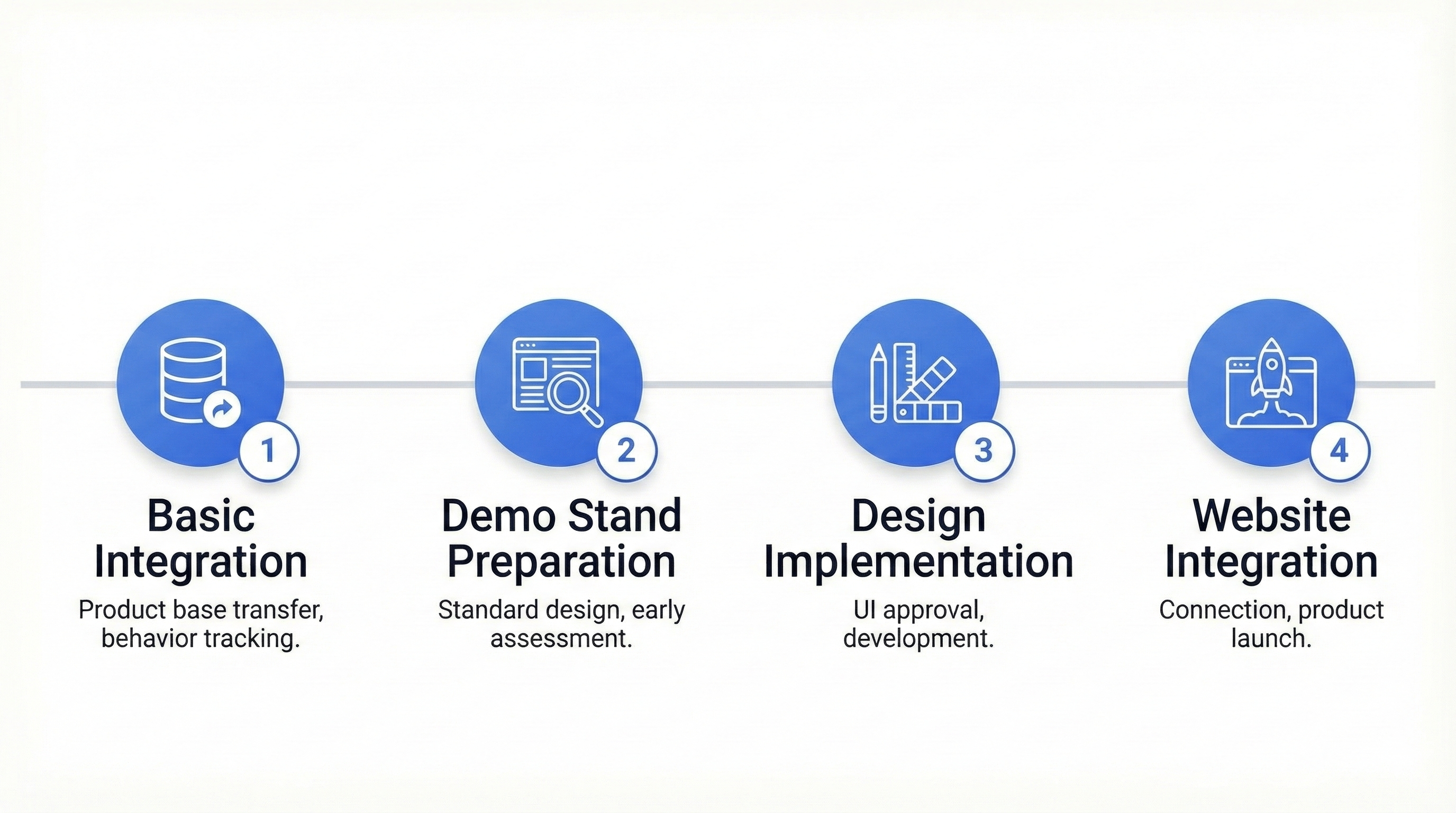 1
Basic Integration
Product base transfer, behavior tracking.

2
Demo Stand Preparation
Standard design, early assessment.

3
Design Implementation
UI approval, development.

4
Website Integration
Connection, product launch.